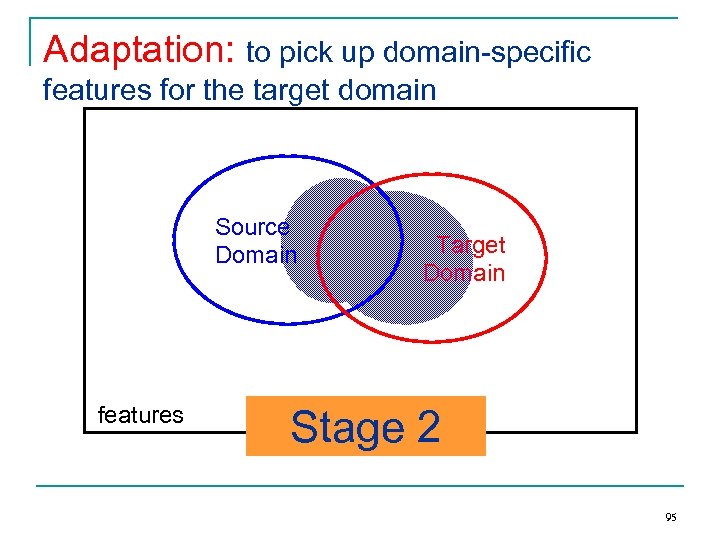 Adaptation: to pick up domain-specific features for the target domain

Source Domain

Target Domain

features

Stage 2

95